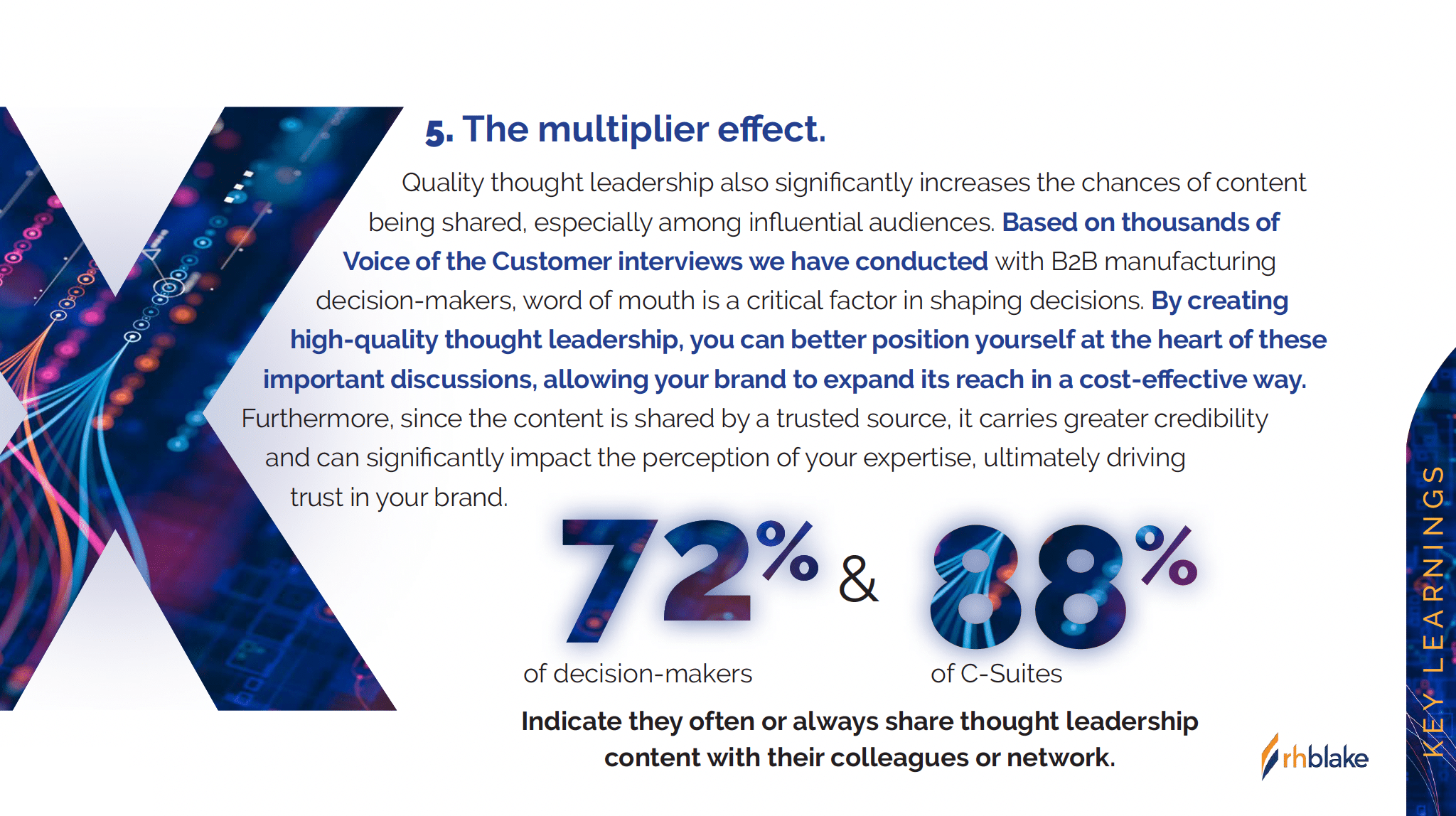 5. The multiplier effect.

Quality thought leadership also significantly increases the chances of content being shared, especially among influential audiences. Based on thousands of Voice of the Customer interviews we have conducted with B2B manufacturing decision-makers, word of mouth is a critical factor in shaping decisions. By creating high-quality thought leadership, you can better position yourself at the heart of these important discussions, allowing your brand to expand its reach in a cost-effective way. Furthermore, since the content is shared by a trusted source, it carries greater credibility and can significantly impact the perception of your expertise, ultimately driving trust in your brand.

72% & 88%

of decision-makers

of C-Suites

Indicate they often or always share thought leadership content with their colleagues or network.

rhblake

KEY LEARNINGS